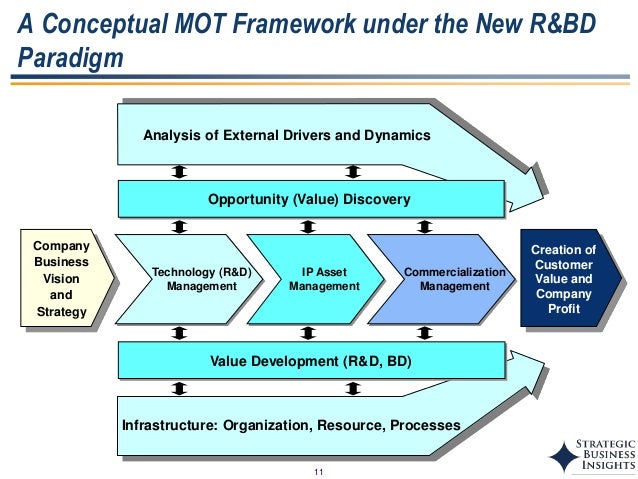 A Conceptual MOT Framework under the New R&BD Paradigm

Analysis of External Drivers and Dynamics

Opportunity (Value) Discovery

Company Business Vision and Strategy

Technology (R&D) Management

IP Asset Management

Commercialization Management

Creation of Customer Value and Company Profit

Value Development (R&D, BD)

Infrastructure: Organization, Resource, Processes

STRATEGIC BUSINESS INSIGHTS

11